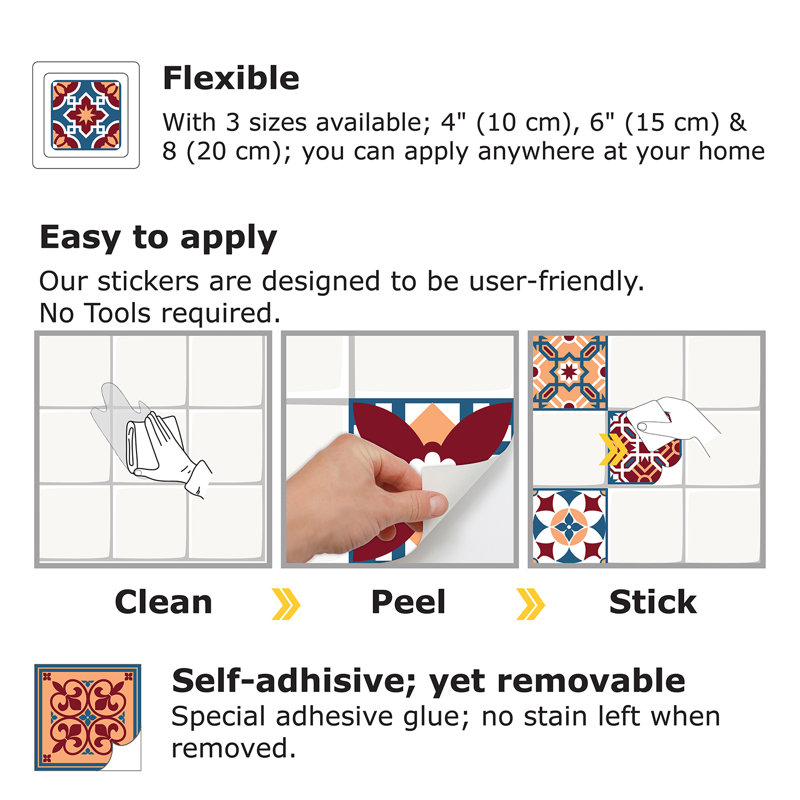 Flexible
With 3 sizes available; 4" (10 cm), 6" (15 cm) & 8 (20 cm); you can apply anywhere at your home

Easy to apply
Our stickers are designed to be user-friendly.
No Tools required.

Clean Peel Stick

Self-adhisive; yet removable
Special adhesive glue; no stain left when removed.